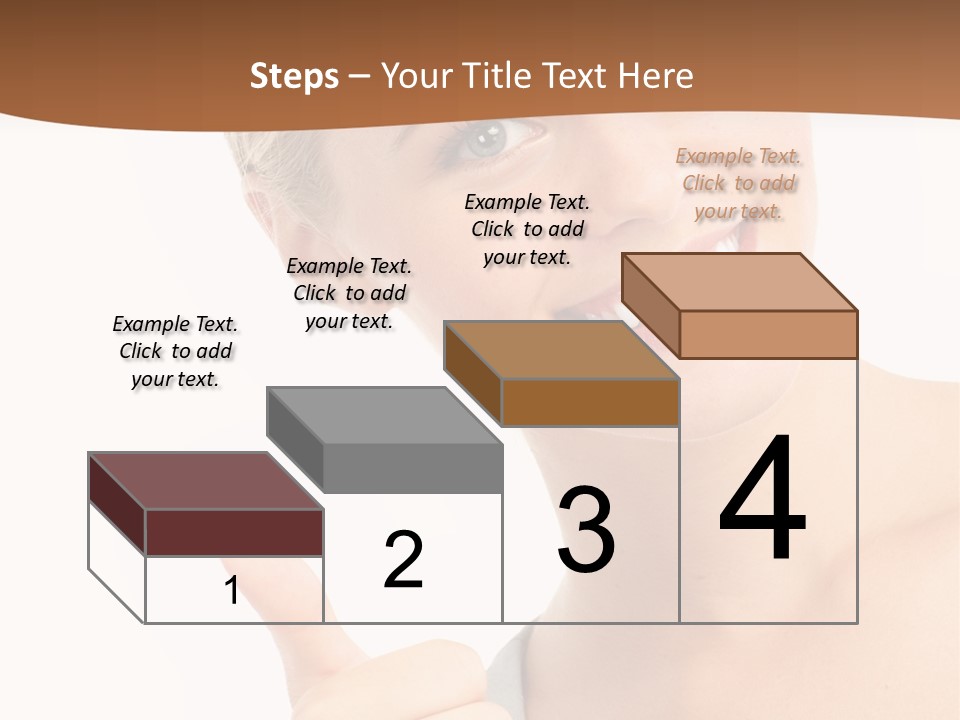 Steps – Your Title Text Here

Example Text. Click to add your text.

Example Text. Click to add your text.

Example Text. Click to add your text.

Example Text. Click to add your text.

1

2

3

4